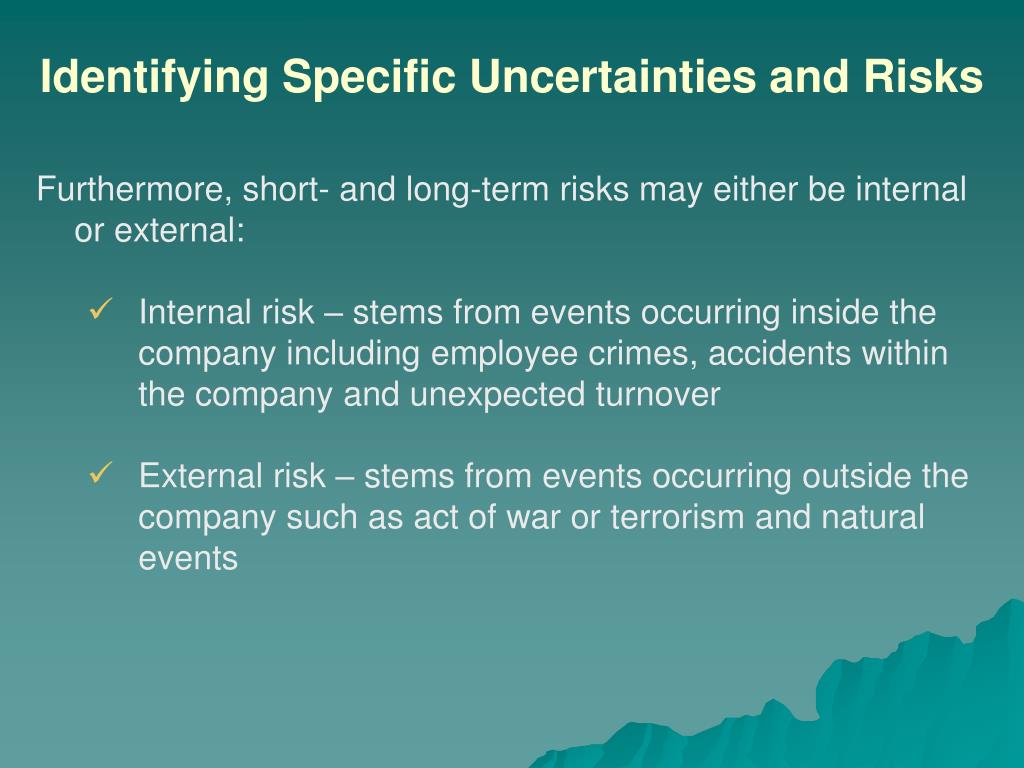 Identifying Specific Uncertainties and Risks

Furthermore, short- and long-term risks may either be internal or external:

✓ Internal risk – stems from events occurring inside the company including employee crimes, accidents within the company and unexpected turnover

✓ External risk – stems from events occurring outside the company such as act of war or terrorism and natural events